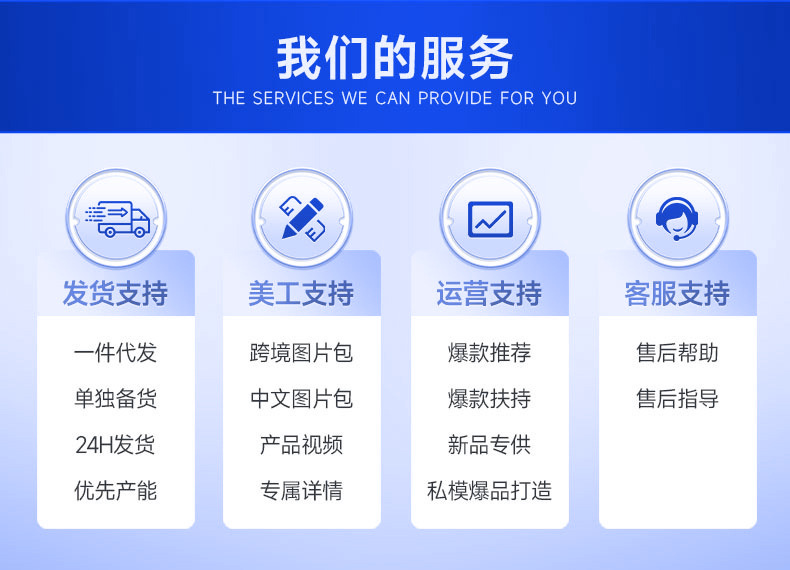 我们的服务
THE SERVICES WE CAN PROVIDE FOR YOU

发货支持

一件代发
单独备货
24H发货
优先产能

美工支持

跨境图片包
中文图片包
产品视频
专属详情

运营支持

爆款推荐
爆款扶持
新品专供
私模爆品打造

客服支持

售后帮助
售后指导